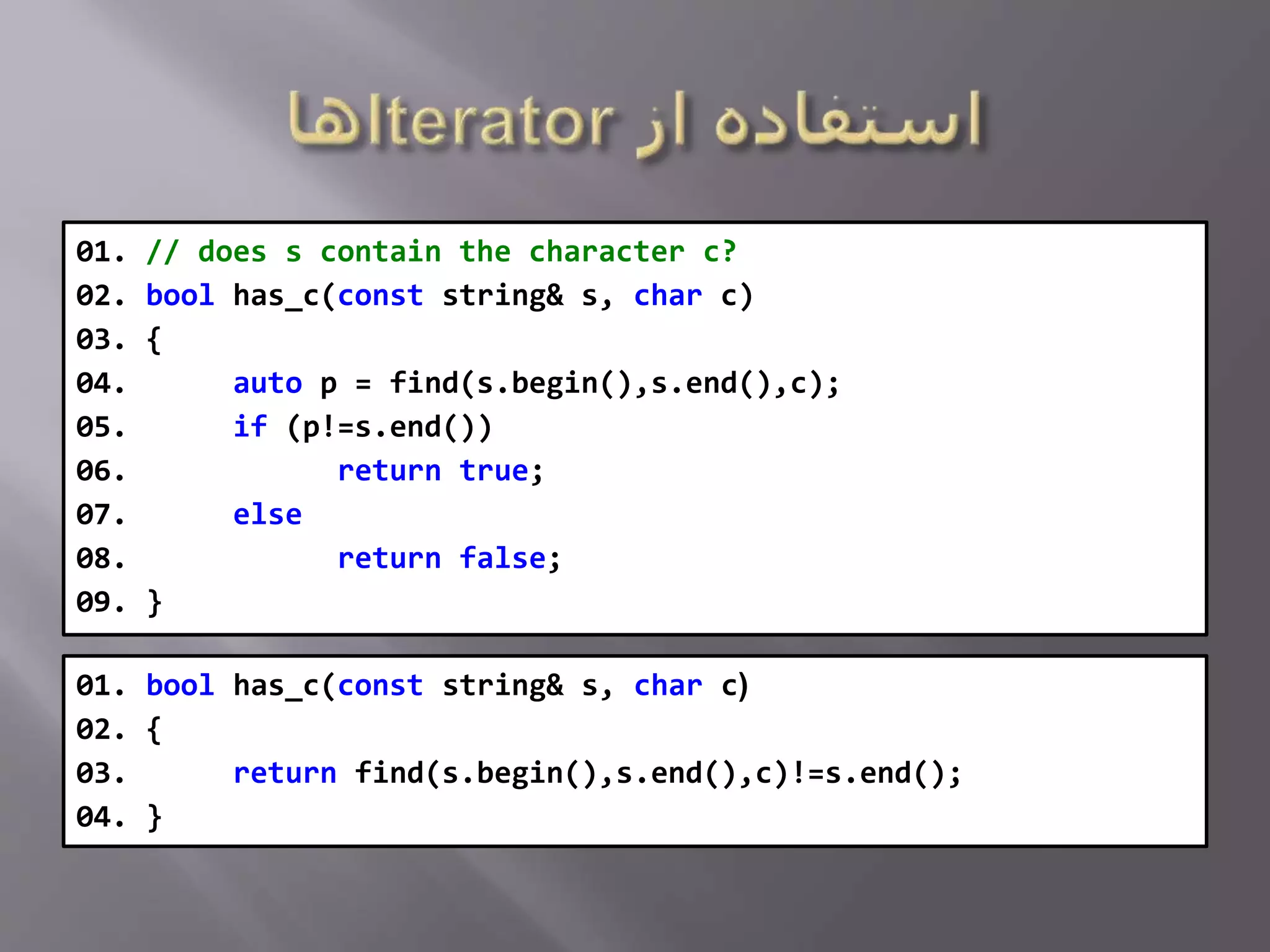 استفاده از Iteratorها

01. // does s contain the character c?
02. bool has_c(const string& s, char c)
03. {
04.     auto p = find(s.begin(),s.end(),c);
05.     if (p!=s.end())
06.         return true;
07.     else
08.         return false;
09. }

01. bool has_c(const string& s, char c)
02. {
03.     return find(s.begin(),s.end(),c)!=s.end();
04. }